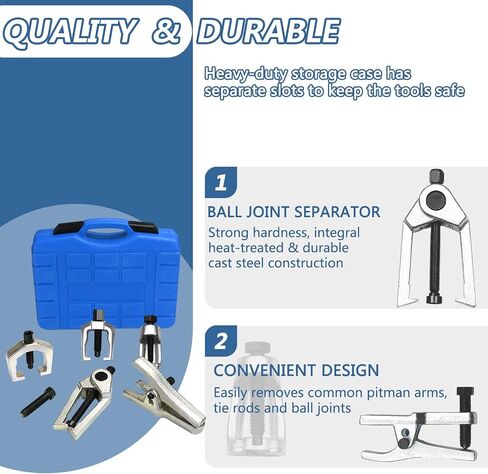 QUALITY & DURABLE

Heavy-duty storage case has separate slots to keep the tools safe

1

BALL JOINT SEPARATOR

Strong hardness, integral heat-treated & durable cast steel construction

2

CONVENIENT DESIGN

Easily removes common pitman arms, tie rods and ball joints